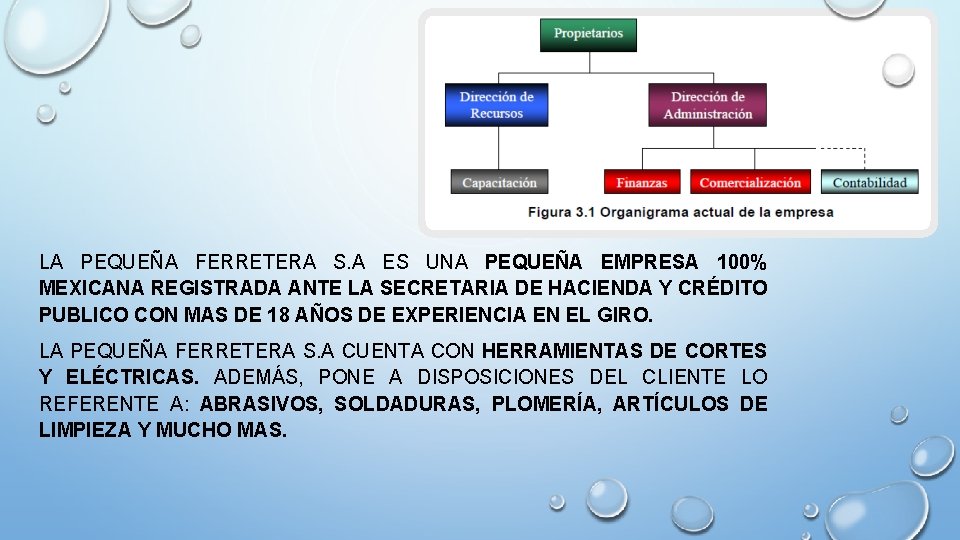 Propietarios

Dirección de Recursos

Dirección de Administración

Capacitación

Finanzas

Comercialización

Contabilidad

Figura 3.1 Organigrama actual de la empresa

LA PEQUEÑA FERRETERA S.A ES UNA PEQUEÑA EMPRESA 100% MEXICANA REGISTRADA ANTE LA SECRETARIA DE HACIENDA Y CRÉDITO PUBLICO CON MAS DE 18 AÑOS DE EXPERIENCIA EN EL GIRO.

LA PEQUEÑA FERRETERA S.A CUENTA CON HERRAMIENTAS DE CORTES Y ELÉCTRICAS. ADEMÁS, PONE A DISPOSICIONES DEL CLIENTE LO REFERENTE A: ABRASIVOS, SOLDADURAS, PLOMERÍA, ARTÍCULOS DE LIMPIEZA Y MUCHO MAS.